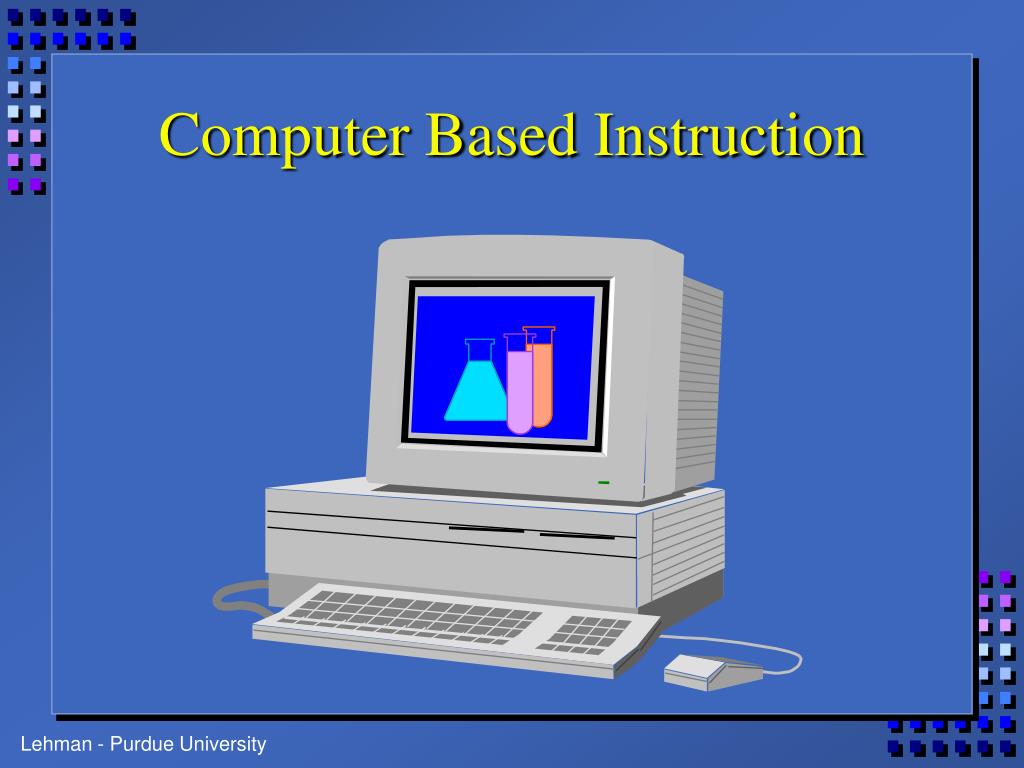 Computer Based Instruction

Lehman - Purdue University